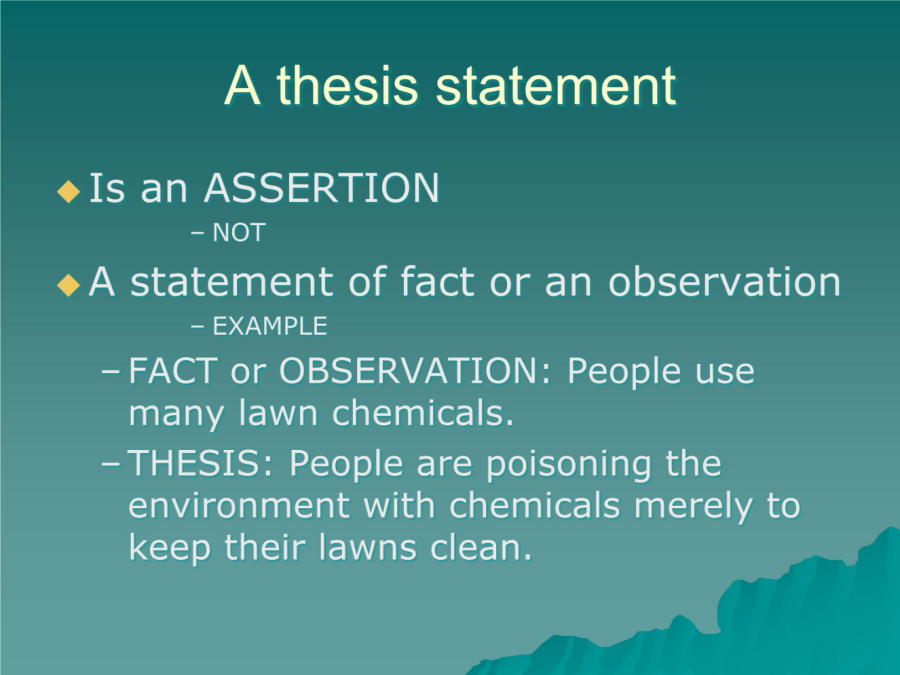 A thesis statement

◆ Is an ASSERTION
– NOT

◆ A statement of fact or an observation
– EXAMPLE

– FACT or OBSERVATION: People use many lawn chemicals.

– THESIS: People are poisoning the environment with chemicals merely to keep their lawns clean.